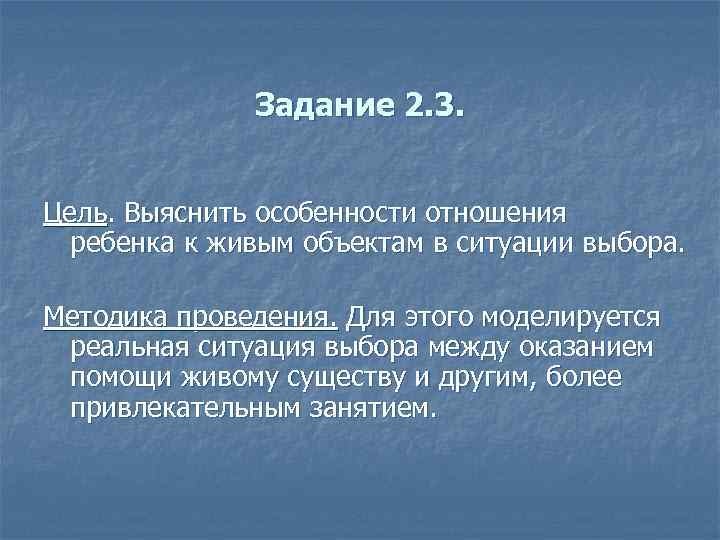 Задание 2.3.

Цель. Выяснить особенности отношения ребенка к живым объектам в ситуации выбора.

Методика проведения. Для этого моделируется реальная ситуация выбора между оказанием помощи живому существу и другим, более привлекательным занятием.